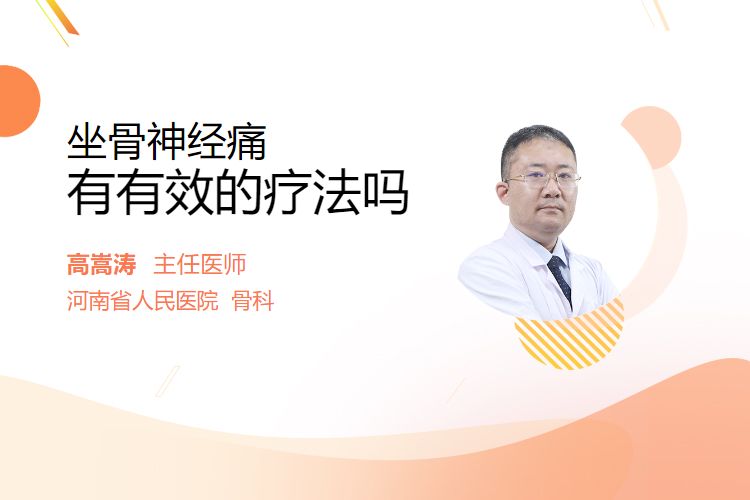 坐骨神经痛
有有效的疗法吗

高嵩涛 主任医师
河南省人民医院 骨科